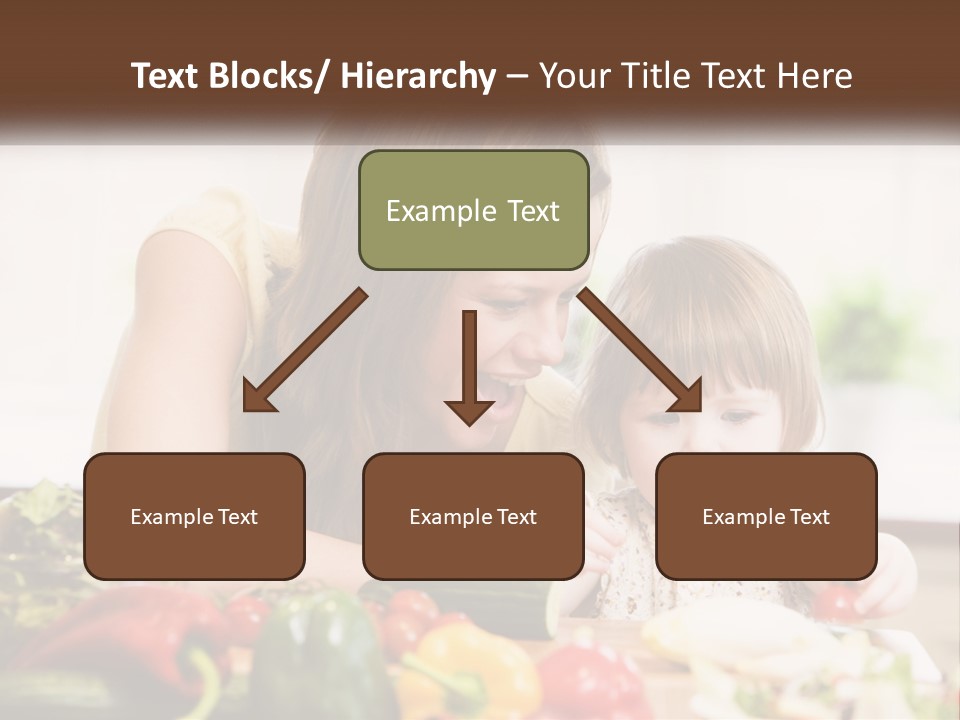 Text Blocks/ Hierarchy – Your Title Text Here

Example Text

Example Text

Example Text

Example Text